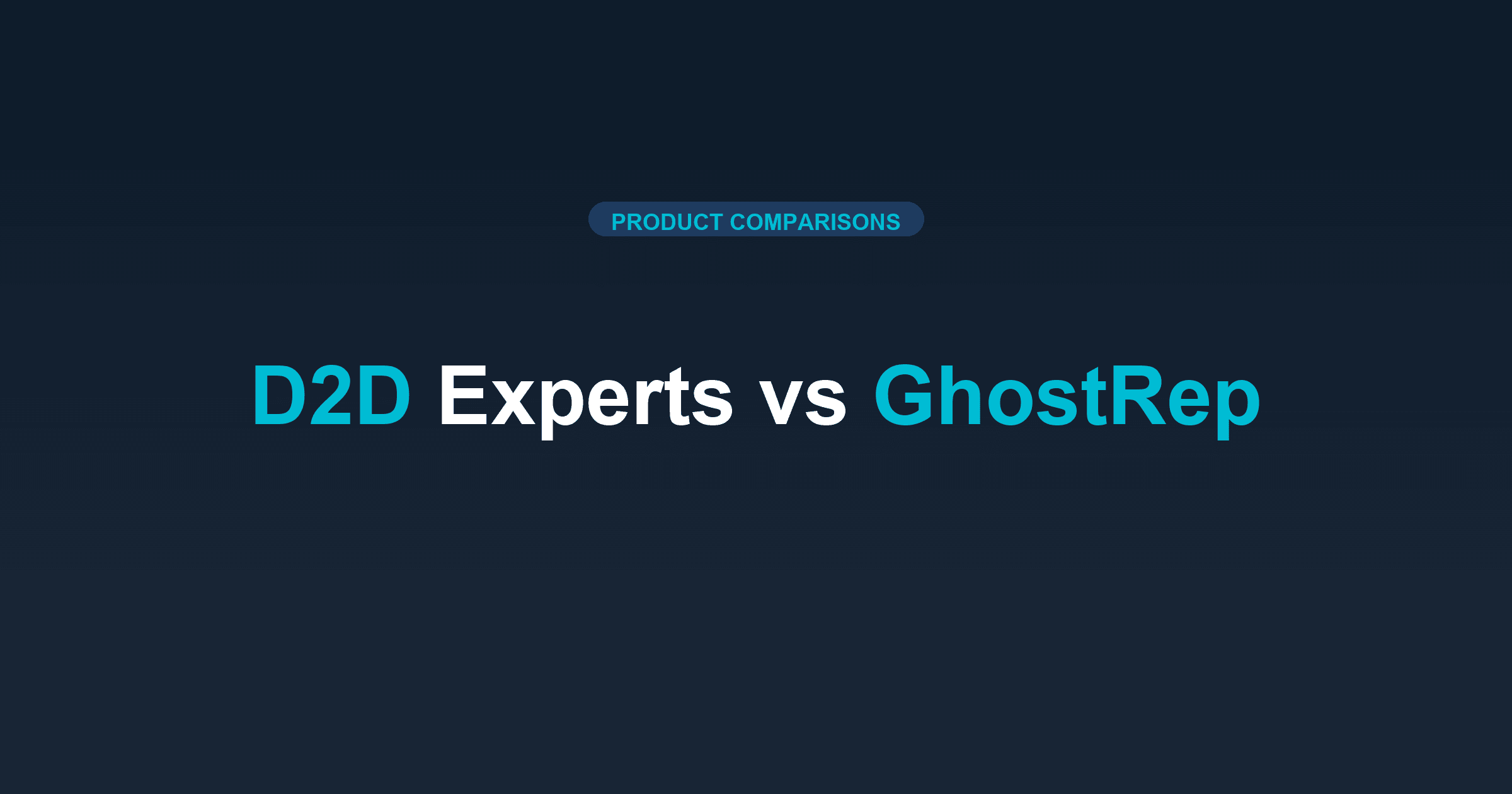 PRODUCT COMPARISONS

D2D Experts vs GhostRep